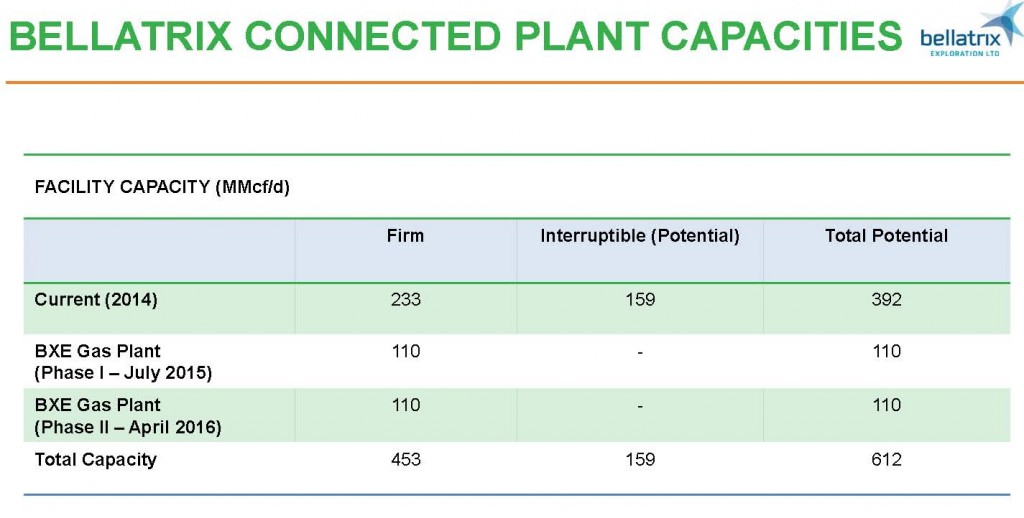 BELLATRIX CONNECTED PLANT CAPACITIES

bellatrix EXPLORATION LTD

FACILITY CAPACITY (MMcf/d)

| | Firm | Interruptible (Potential) | Total Potential |
|---|---|---|---|
| Current (2014) | 233 | 159 | 392 |
| BXE Gas Plant (Phase I – July 2015) | 110 | - | 110 |
| BXE Gas Plant (Phase II – April 2016) | 110 | - | 110 |
| Total Capacity | 453 | 159 | 612 |